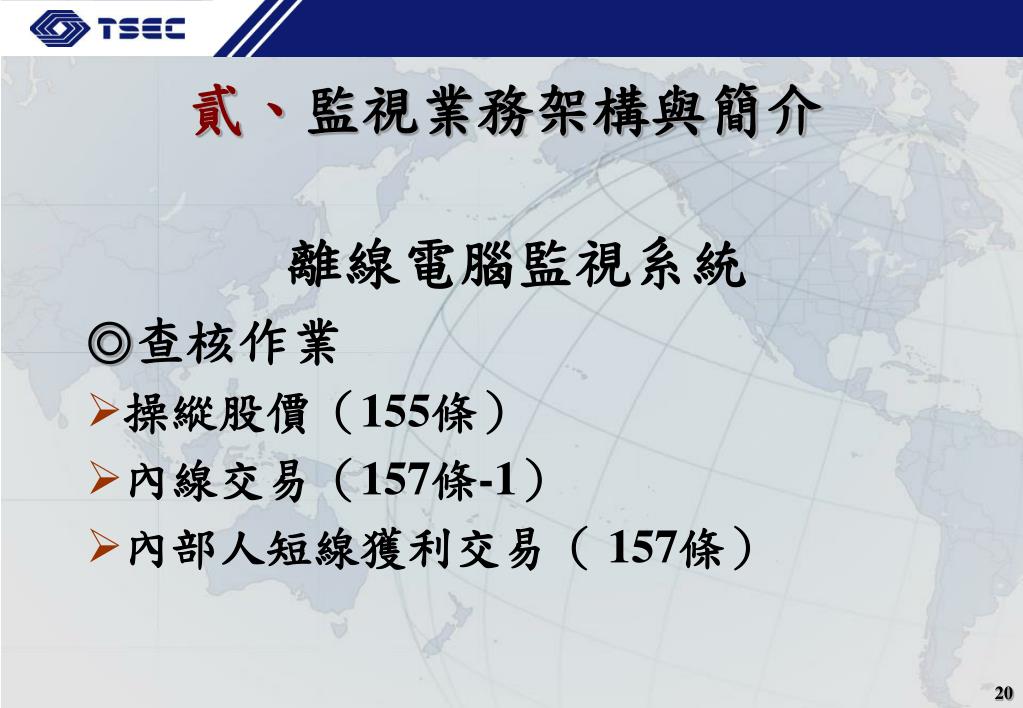 TSEC

貳、監視業務架構與簡介

離線電腦監視系統

◎查核作業

➢操縱股價（155條）

➢內線交易（157條-1）

➢內部人短線獲利交易（ 157條）

20